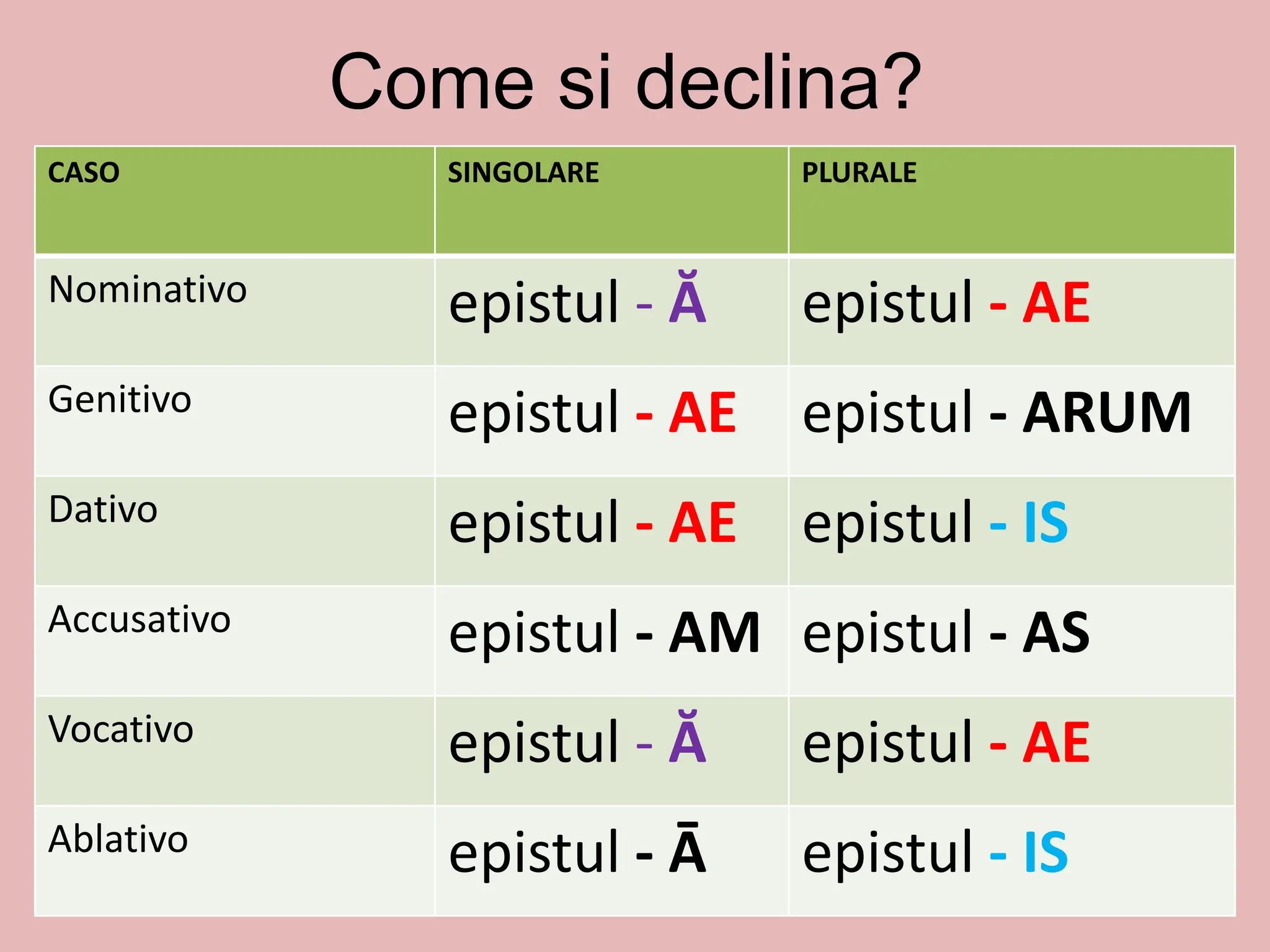 Come si declina?

| CASO | SINGOLARE | PLURALE |
|---|---|---|
| Nominativo | epistul - Ă | epistul - AE |
| Genitivo | epistul - AE | epistul - ARUM |
| Dativo | epistul - AE | epistul - IS |
| Accusativo | epistul - AM | epistul - AS |
| Vocativo | epistul - Ă | epistul - AE |
| Ablativo | epistul - Ā | epistul - IS |